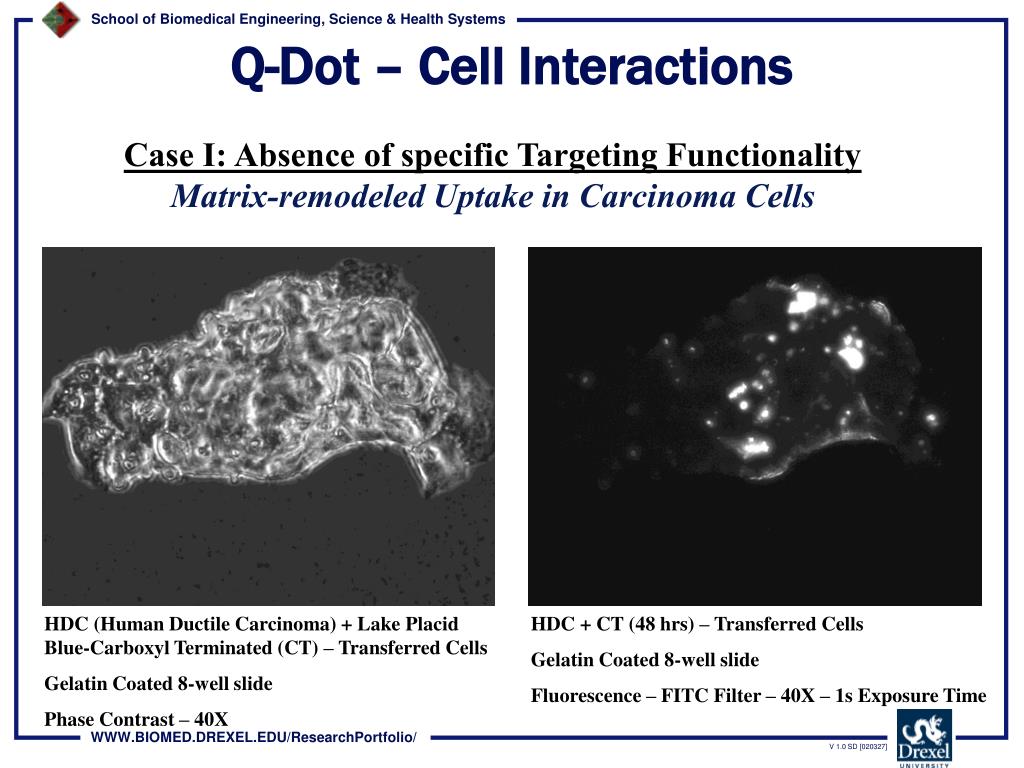 School of Biomedical Engineering, Science & Health Systems

Q-Dot – Cell Interactions

Case I: Absence of specific Targeting Functionality
Matrix-remodeled Uptake in Carcinoma Cells

HDC (Human Ductile Carcinoma) + Lake Placid Blue-Carboxyl Terminated (CT) – Transferred Cells

Gelatin Coated 8-well slide

Phase Contrast – 40X

HDC + CT (48 hrs) – Transferred Cells

Gelatin Coated 8-well slide

Fluorescence – FITC Filter – 40X – 1s Exposure Time

WWW.BIOMED.DREXEL.EDU/ResearchPortfolio/

V 1.0 SD [020327]

Drexel
UNIVERSITY